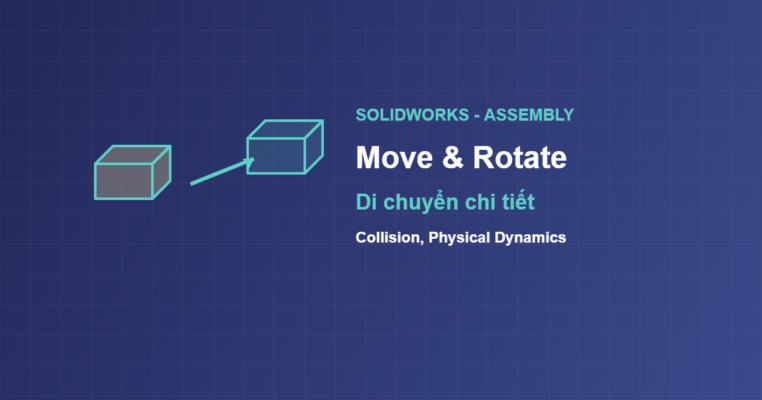 SOLIDWORKS - ASSEMBLY

Move & Rotate

Di chuyển chi tiết

Collision, Physical Dynamics